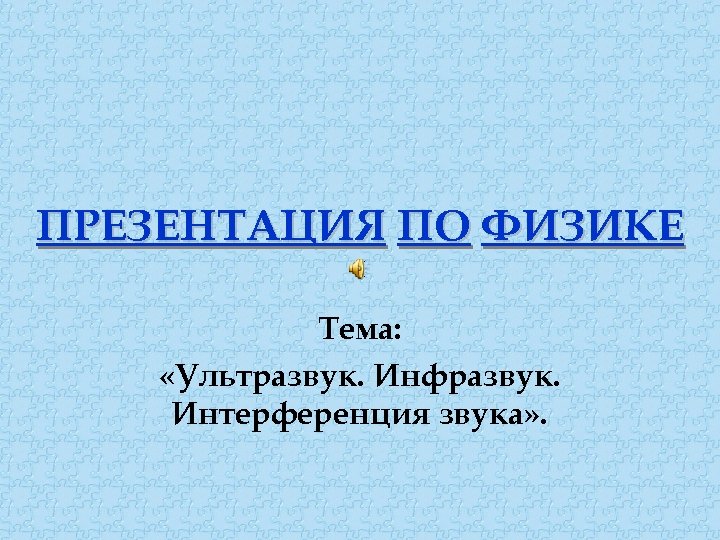 ПРЕЗЕНТАЦИЯ ПО ФИЗИКЕ

Тема:
«Ультразвук. Инфразвук. Интерференция звука».